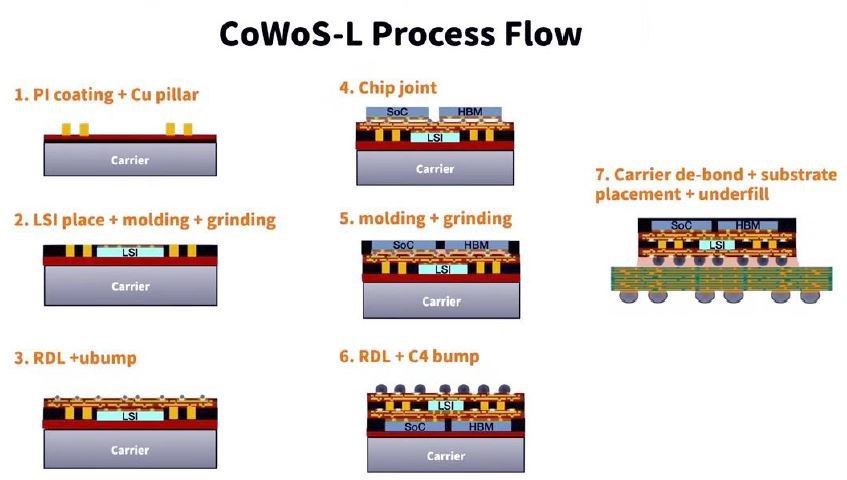 CoWoS-L Process Flow

1. PI coating + Cu pillar

Carrier

2. LSI place + molding + grinding

LSI

Carrier

3. RDL +ubump

LSI

Carrier

4. Chip joint

SoC

HBM

LSI

Carrier

5. molding + grinding

SoC

HBM

LSI

Carrier

6. RDL + C4 bump

LSI

SoC

HBM

Carrier

7. Carrier de-bond + substrate placement + underfill

SoC

HBM

LSI